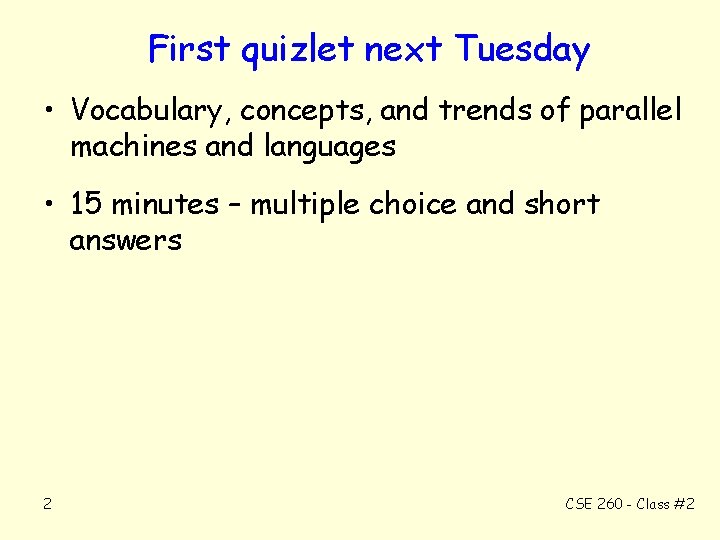 First quizlet next Tuesday

• Vocabulary, concepts, and trends of parallel machines and languages

• 15 minutes – multiple choice and short answers

2

CSE 260 - Class #2